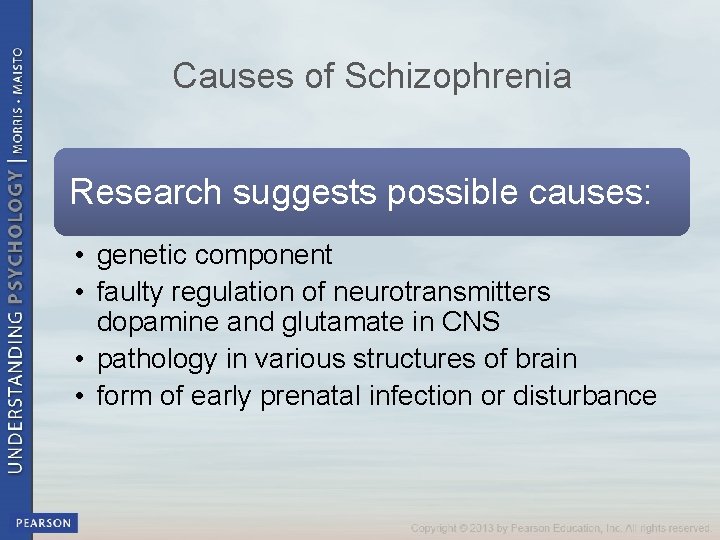 UNDERSTANDING PSYCHOLOGY | MORRIS • MAISTO

Causes of Schizophrenia

Research suggests possible causes:

• genetic component
• faulty regulation of neurotransmitters dopamine and glutamate in CNS
• pathology in various structures of brain
• form of early prenatal infection or disturbance

PEARSON

Copyright © 2013 by Pearson Education, Inc. All rights reserved.